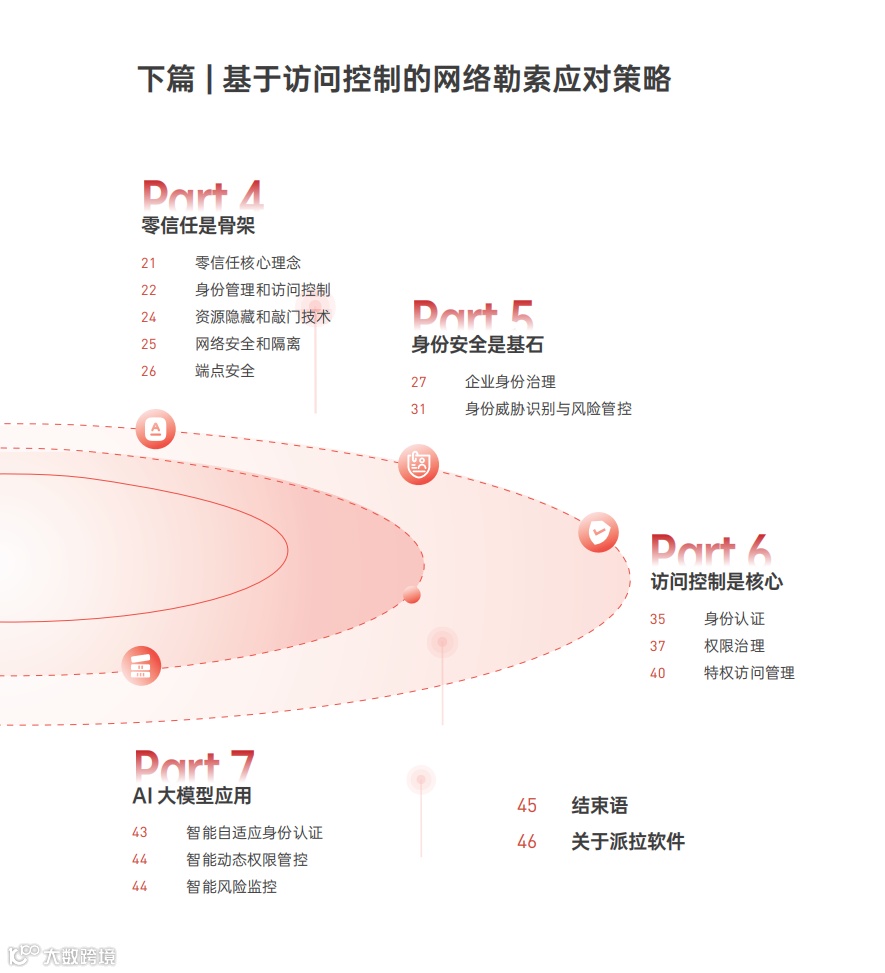 下篇 | 基于访问控制的网络勒索应对策略

Part 4
零信任是骨架

21 零信任核心理念
22 身份管理和访问控制
24 资源隐藏和敲门技术
25 网络安全和隔离
26 端点安全

Part 5
身份安全是基石

27 企业身份治理
31 身份威胁识别与风险管控

Part 6
访问控制是核心

35 身份认证
37 权限治理
40 特权访问管理

Part 7
AI 大模型应用

43 智能自适应身份认证
44 智能动态权限管控
44 智能风险监控

45 结束语
46 关于派拉软件

大数跨境